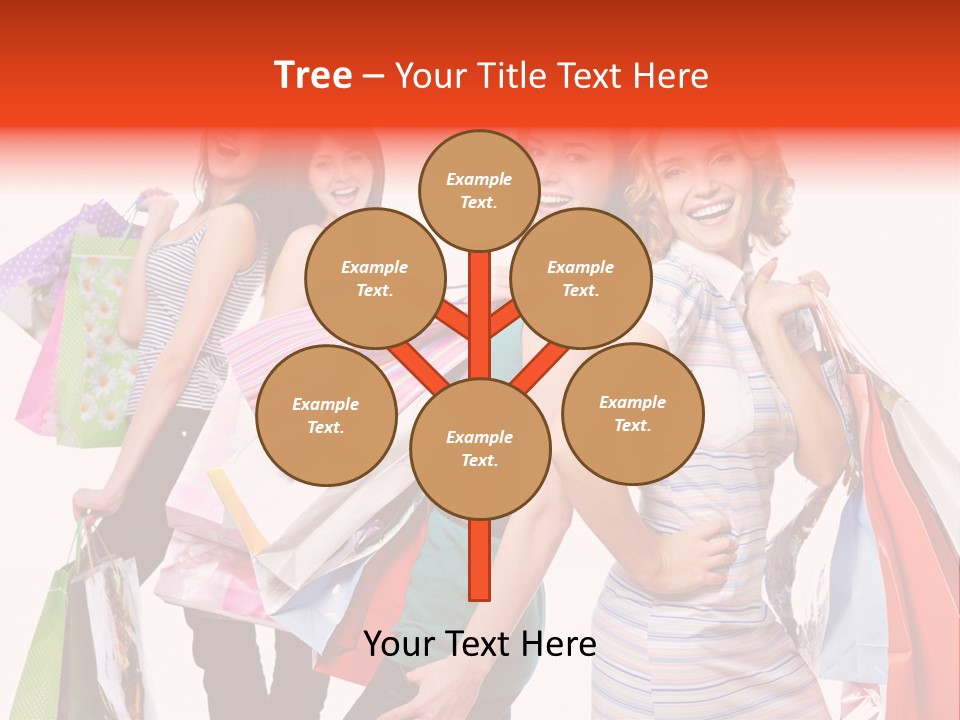 Tree – Your Title Text Here

Example Text.

Example Text.

Example Text.

Example Text.

Example Text.

Example Text.

Your Text Here